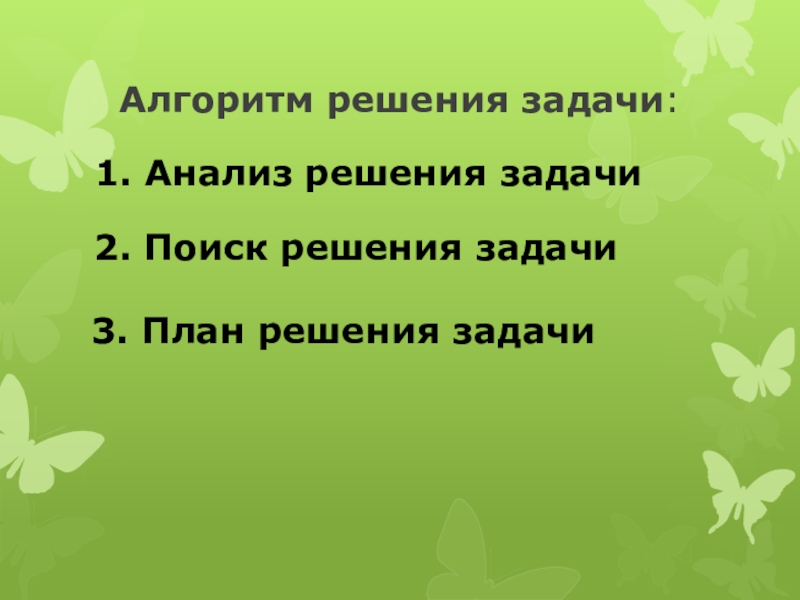 Алгоритм решения задачи:

1. Анализ решения задачи

2. Поиск решения задачи

3. План решения задачи